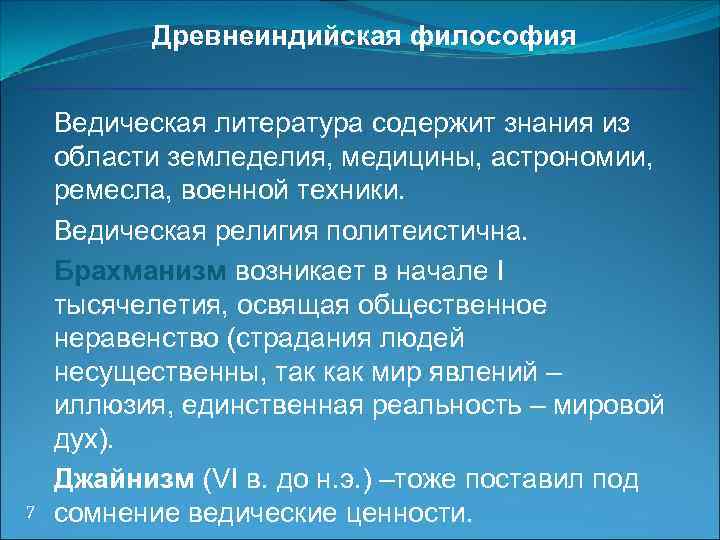 Древнеиндийская философия

Ведическая литература содержит знания из области земледелия, медицины, астрономии, ремесла, военной техники.

Ведическая религия политеистична.

Брахманизм возникает в начале I тысячелетия, освящая общественное неравенство (страдания людей несущественны, так как мир явлений – иллюзия, единственная реальность – мировой дух).

Джайнизм (VI в. до н.э.) –тоже поставил под сомнение ведические ценности.

7